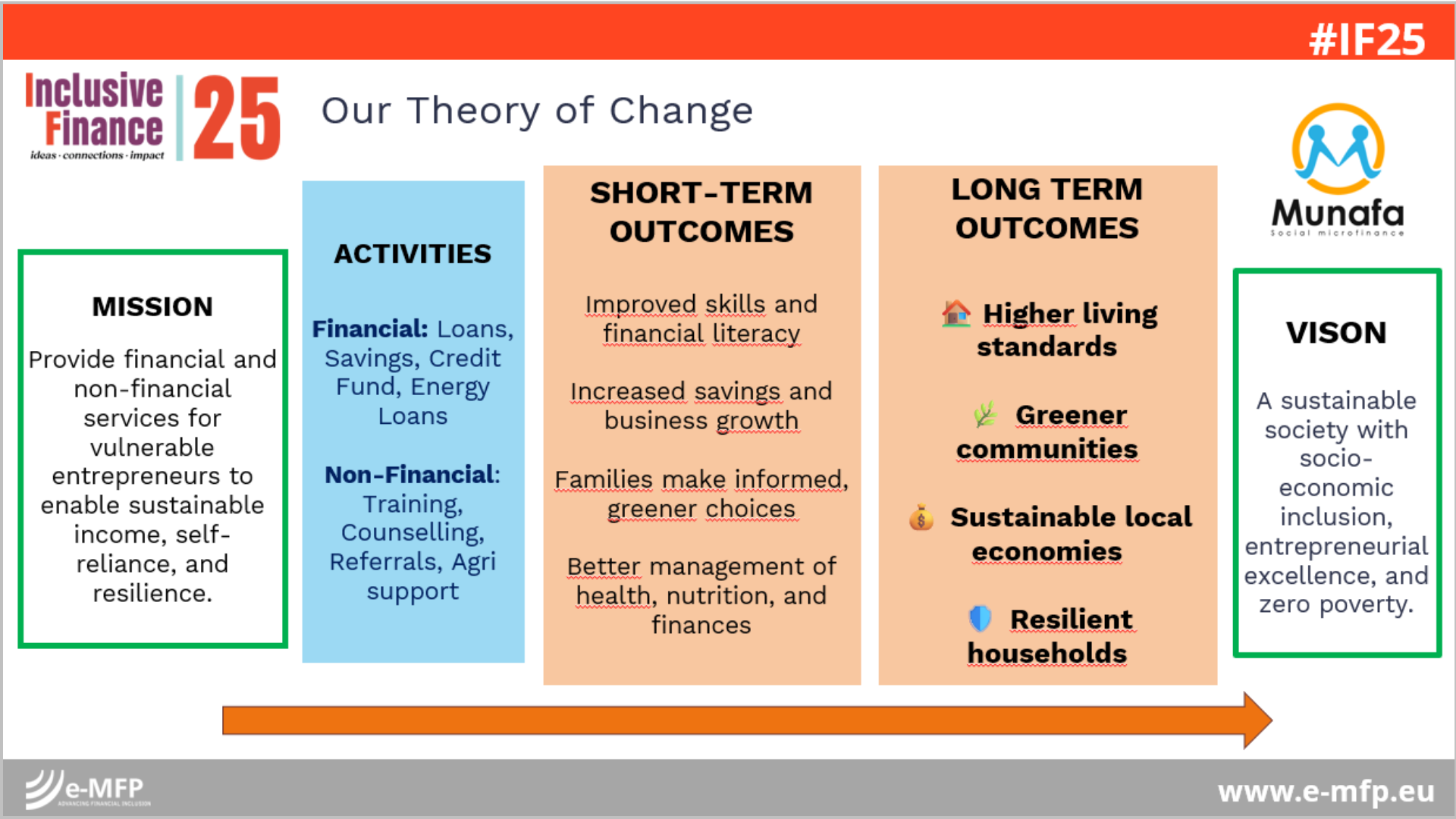 #IF25

Inclusive Finance 25
ideas · connections · impact

Our Theory of Change

Munafa
Social microfinance

MISSION

Provide financial and non-financial services for vulnerable entrepreneurs to enable sustainable income, self-reliance, and resilience.

ACTIVITIES

Financial: Loans, Savings, Credit Fund, Energy Loans

Non-Financial: Training, Counselling, Referrals, Agri support

SHORT-TERM OUTCOMES

Improved skills and financial literacy

Increased savings and business growth

Families make informed, greener choices

Better management of health, nutrition, and finances

LONG TERM OUTCOMES

Higher living standards

Greener communities

Sustainable local economies

Resilient households

VISON

A sustainable society with socio-economic inclusion, entrepreneurial excellence, and zero poverty.

e-MFP
ADVANCING FINANCIAL INCLUSION

www.e-mfp.eu